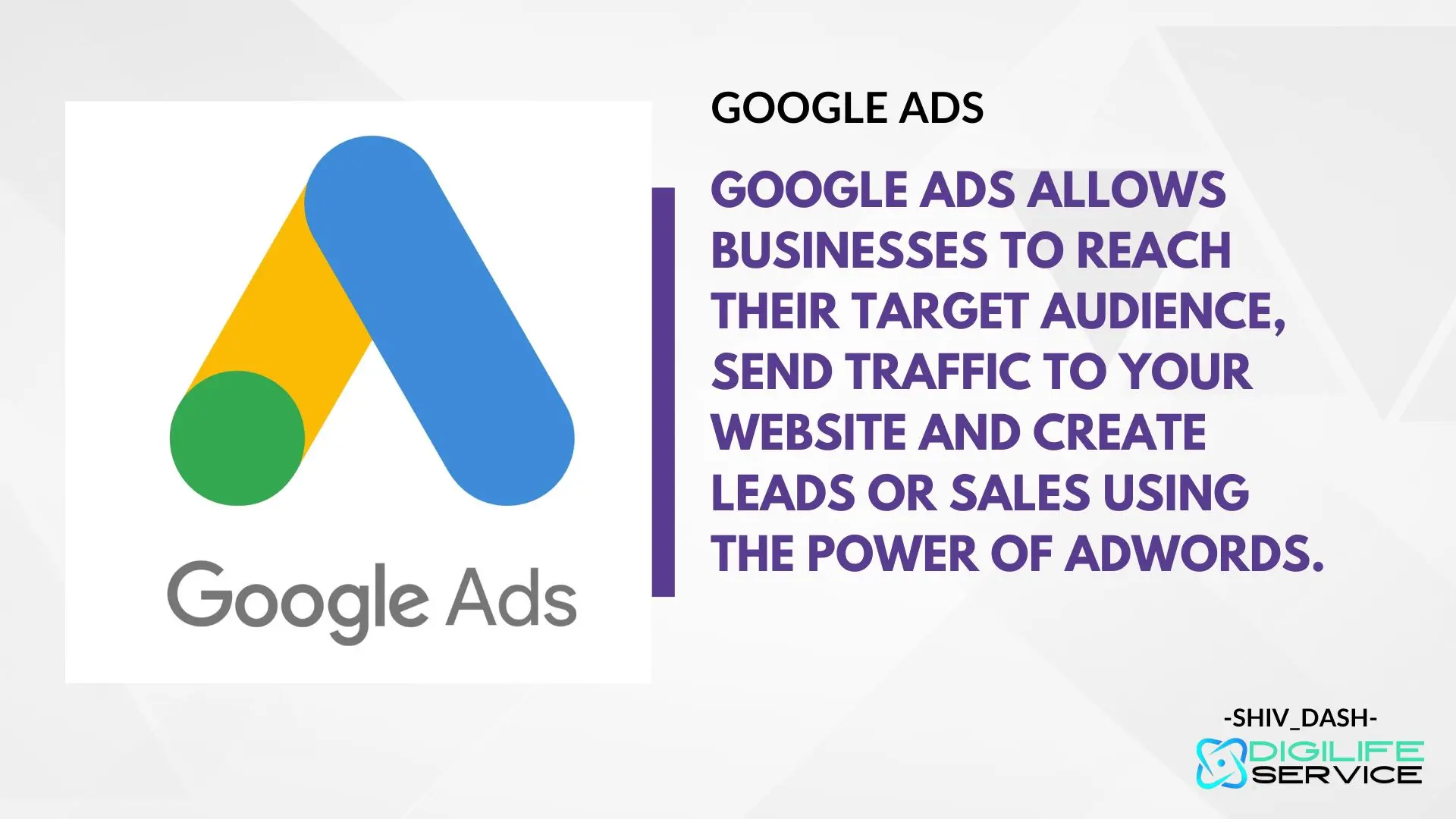 Google Ads

GOOGLE ADS

GOOGLE ADS ALLOWS BUSINESSES TO REACH THEIR TARGET AUDIENCE, SEND TRAFFIC TO YOUR WEBSITE AND CREATE LEADS OR SALES USING THE POWER OF ADWORDS.

-SHIV_DASH-

DIGILIFE SERVICE